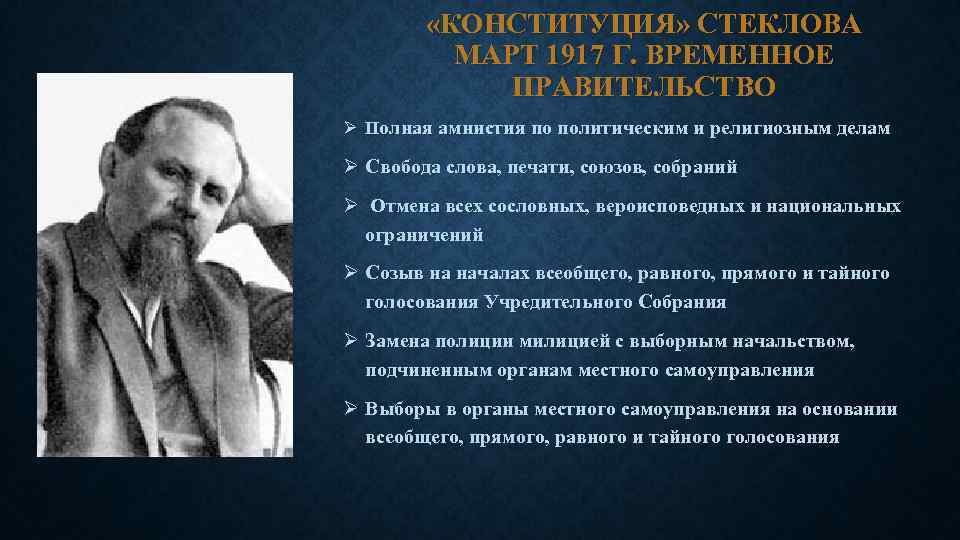 «КОНСТИТУЦИЯ» СТЕКЛОВА МАРТ 1917 Г. ВРЕМЕННОЕ ПРАВИТЕЛЬСТВО

➢ Полная амнистия по политическим и религиозным делам

➢ Свобода слова, печати, союзов, собраний

➢ Отмена всех сословных, вероисповедных и национальных ограничений

➢ Созыв на началах всеобщего, равного, прямого и тайного голосования Учредительного Собрания

➢ Замена полиции милицией с выборным начальством, подчиненным органам местного самоуправления

➢ Выборы в органы местного самоуправления на основании всеобщего, прямого, равного и тайного голосования